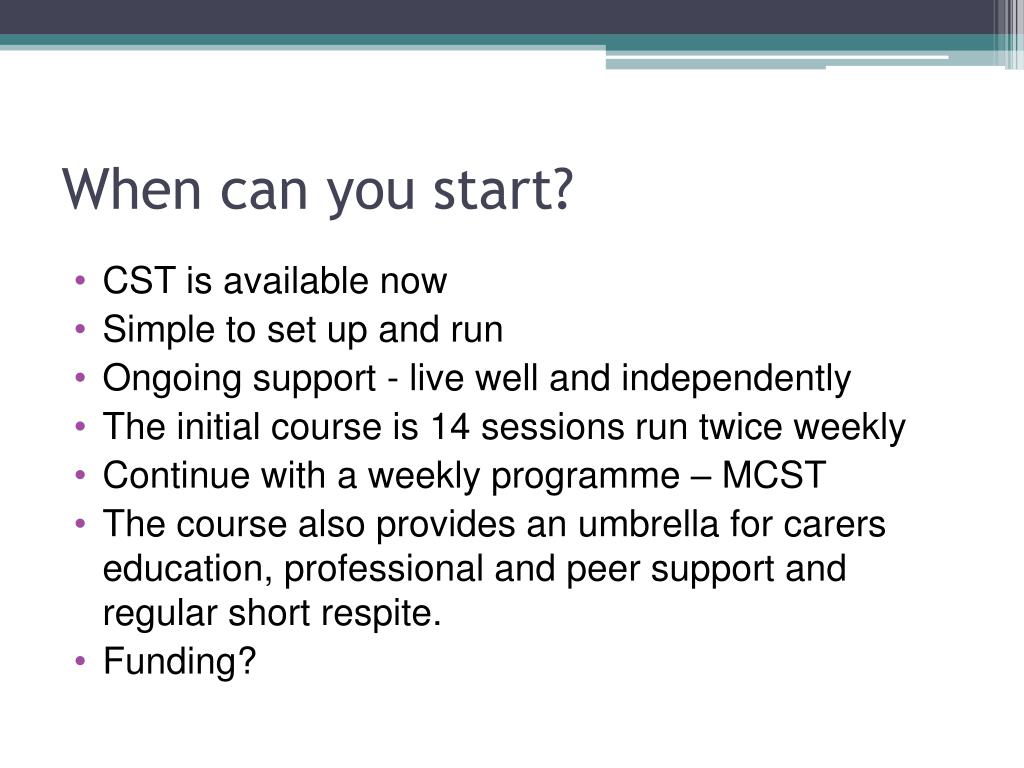 When can you start?

• CST is available now
• Simple to set up and run
• Ongoing support - live well and independently
• The initial course is 14 sessions run twice weekly
• Continue with a weekly programme – MCST
• The course also provides an umbrella for carers education, professional and peer support and regular short respite.
• Funding?